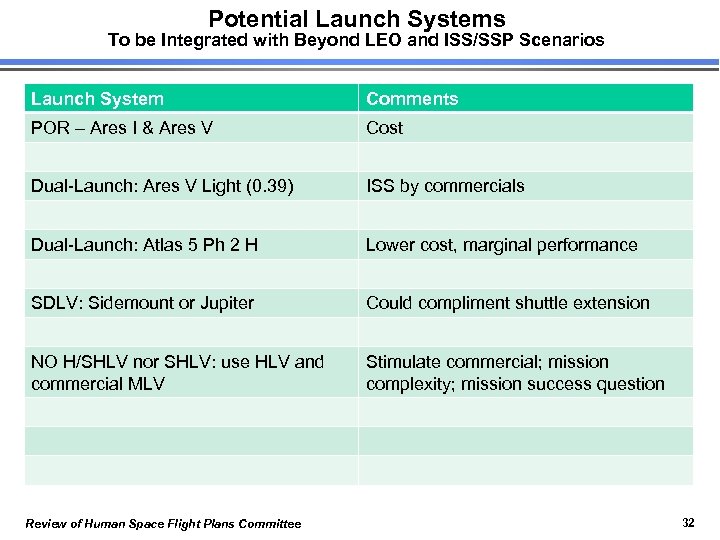 Potential Launch Systems
To be Integrated with Beyond LEO and ISS/SSP Scenarios

| Launch System | Comments |
|---|---|
| POR – Ares I & Ares V | Cost |
| | |
| Dual-Launch: Ares V Light (0.39) | ISS by commercials |
| | |
| Dual-Launch: Atlas 5 Ph 2 H | Lower cost, marginal performance |
| | |
| SDLV: Sidemount or Jupiter | Could compliment shuttle extension |
| | |
| NO H/SHLV nor SHLV: use HLV and commercial MLV | Stimulate commercial; mission complexity; mission success question |
| | |
| | |
| | |

Review of Human Space Flight Plans Committee

32